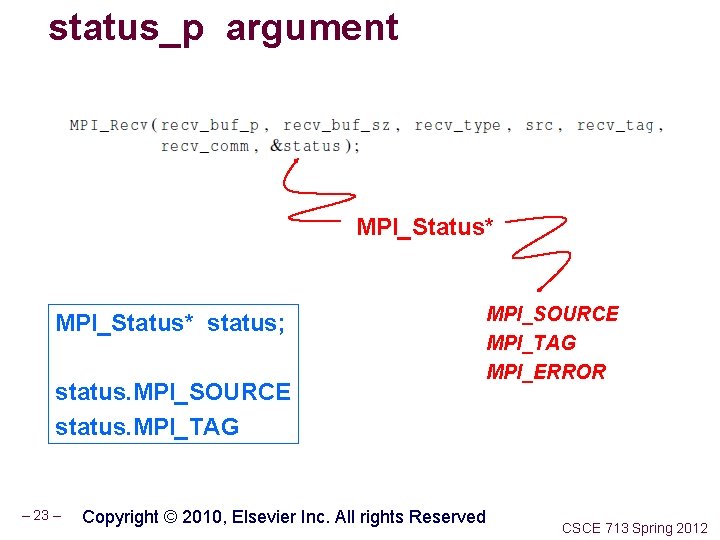 status_p argument

MPI_Recv(recv_buf_p, recv_buf_sz, recv_type, src, recv_tag, recv_comm, &status);

MPI_Status*

MPI_SOURCE
MPI_TAG
MPI_ERROR

MPI_Status* status;

status.MPI_SOURCE
status.MPI_TAG

– 23 – Copyright © 2010, Elsevier Inc. All rights Reserved

CSCE 713 Spring 2012